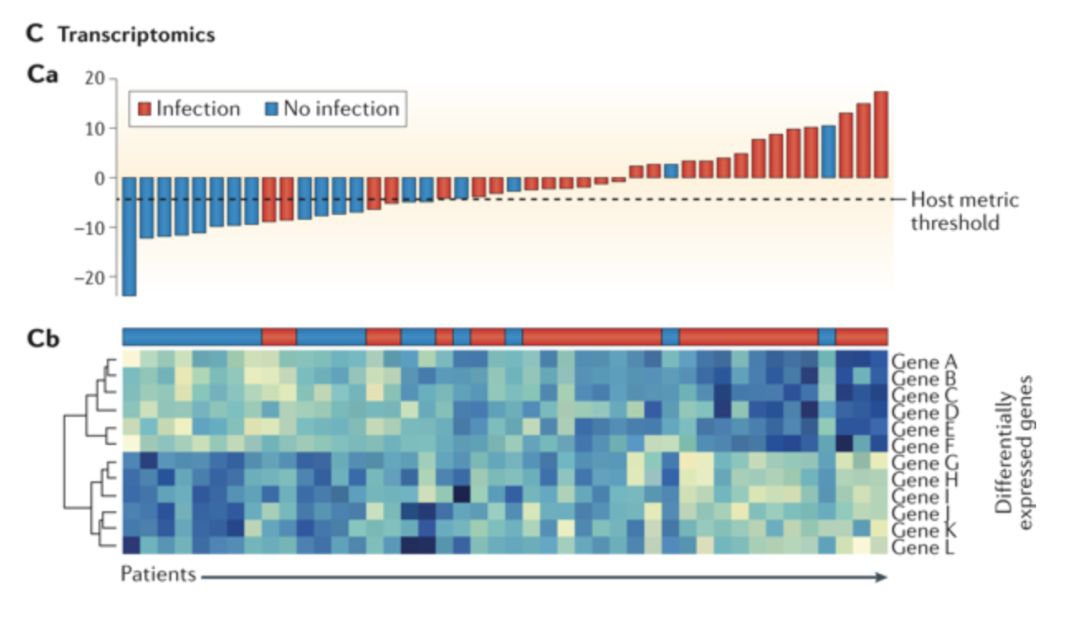 C Transcriptomics

Ca

20
10
0
−10
−20

Infection  No infection

Host metric threshold

Cb

Gene A
Gene B
Gene C
Gene D
Gene E
Gene F
Gene G
Gene H
Gene I
Gene J
Gene K
Gene L

Differentially expressed genes

Patients